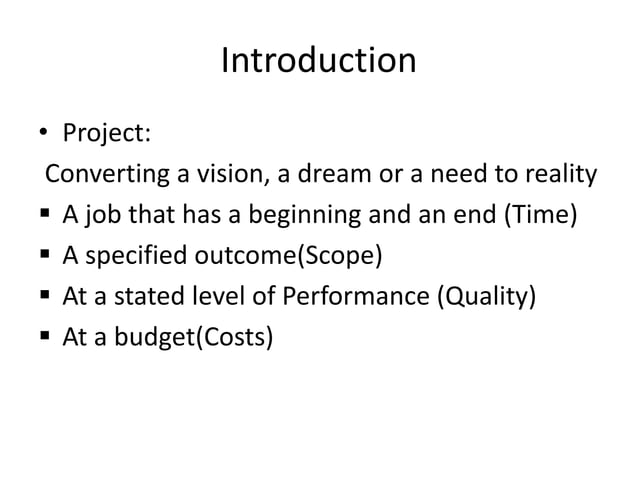 Introduction

• Project:

Converting a vision, a dream or a need to reality

▪ A job that has a beginning and an end (Time)

▪ A specified outcome(Scope)

▪ At a stated level of Performance (Quality)

▪ At a budget(Costs)